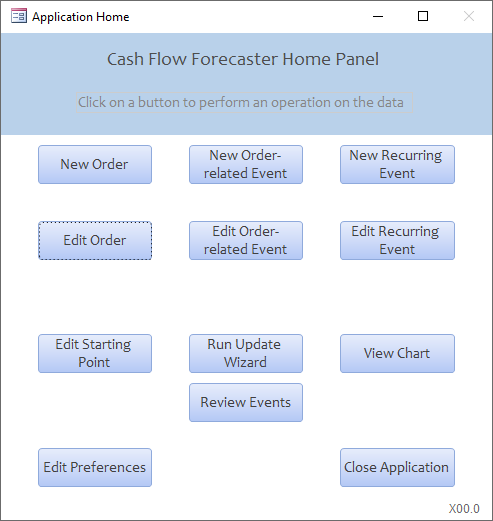 Application Home

Cash Flow Forecaster Home Panel

Click on a button to perform an operation on the data

New Order

New Order-related Event

New Recurring Event

Edit Order

Edit Order-related Event

Edit Recurring Event

Edit Starting Point

Run Update Wizard

View Chart

Review Events

Edit Preferences

Close Application

X00.0